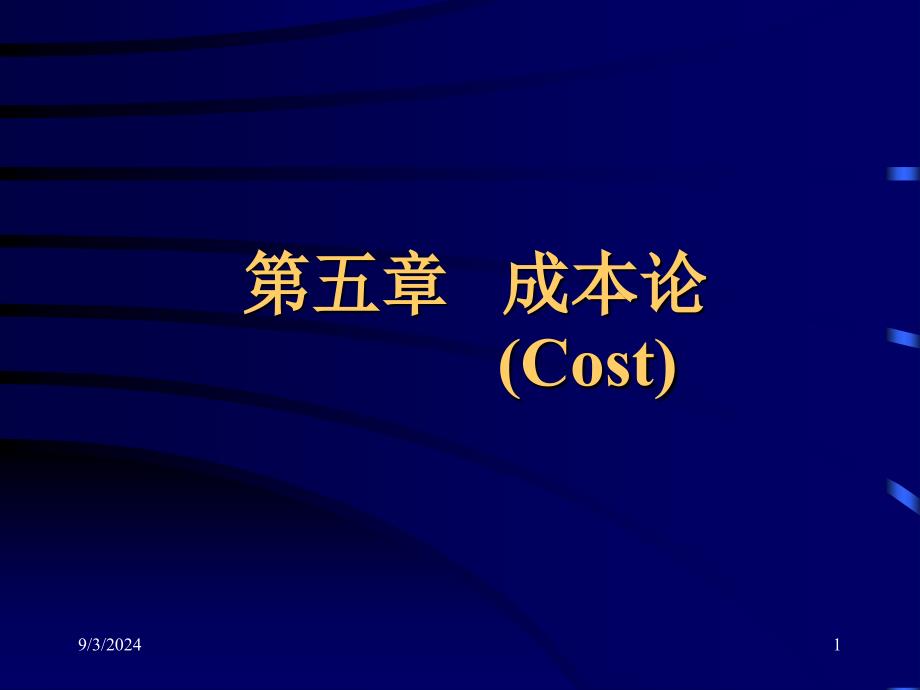 第五章 成本论
(Cost)

9/3/2024

1